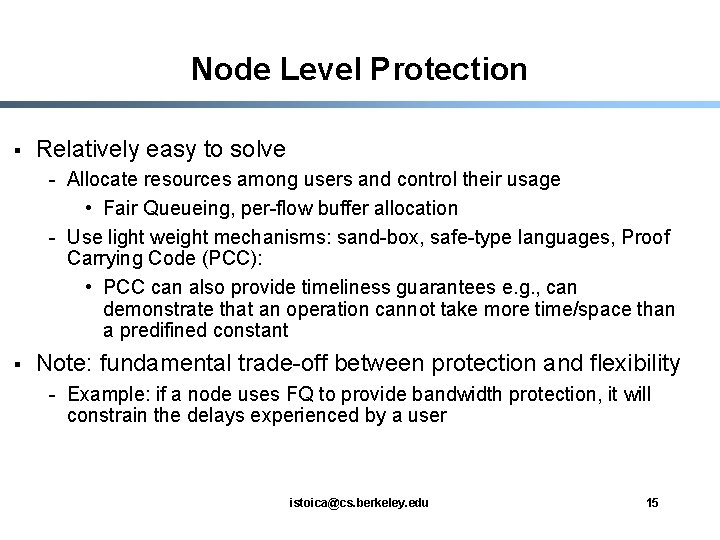 Node Level Protection

▪ Relatively easy to solve
- Allocate resources among users and control their usage
• Fair Queueing, per-flow buffer allocation
- Use light weight mechanisms: sand-box, safe-type languages, Proof Carrying Code (PCC):
• PCC can also provide timeliness guarantees e.g., can demonstrate that an operation cannot take more time/space than a predifined constant

▪ Note: fundamental trade-off between protection and flexibility
- Example: if a node uses FQ to provide bandwidth protection, it will constrain the delays experienced by a user

istoica@cs.berkeley.edu

15